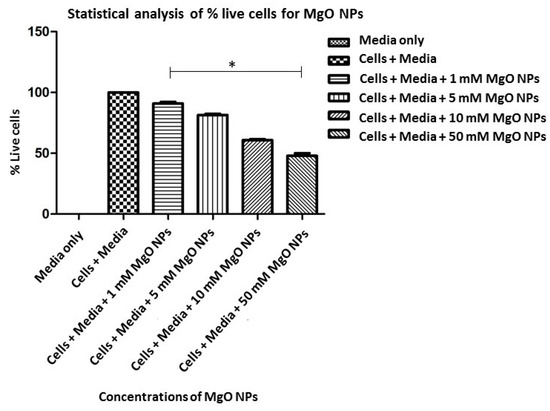 Statistical analysis of % live cells for MgO NPs

150
100
50
0

% Live cells

*

Media only
Cells + Media
Cells + Media + 1 mM MgO NPs
Cells + Media + 5 mM MgO NPs
Cells + Media + 10 mM MgO NPs
Cells + Media + 50 mM MgO NPs

Media only
Cells + Media
Cells + Media + 1 mM MgO NPs
Cells + Media + 5 mM MgO NPs
Cells + Media + 10 mM MgO NPs
Cells + Media + 50 mM MgO NPs

Concentrations of MgO NPs